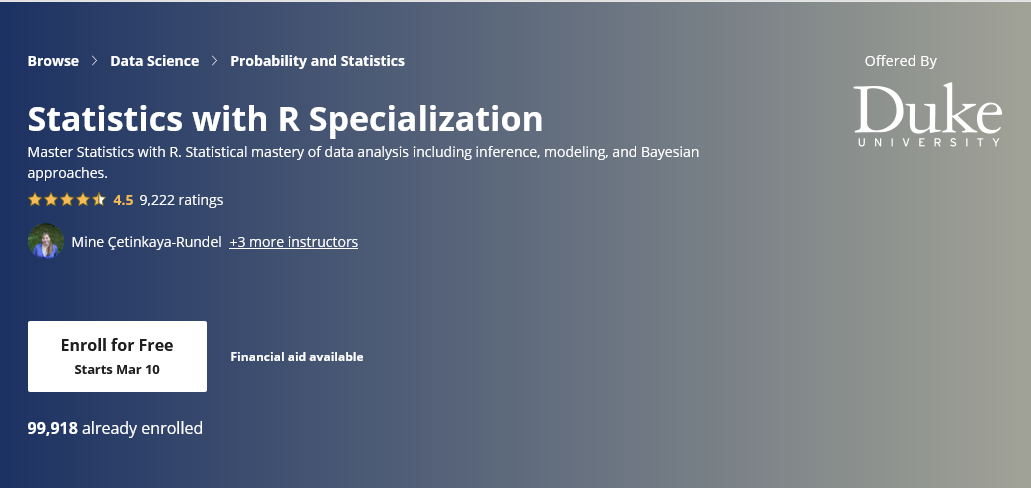 Browse > Data Science > Probability and Statistics

Statistics with R Specialization

Master Statistics with R. Statistical mastery of data analysis including inference, modeling, and Bayesian approaches.

4.5 9,222 ratings

Mine Çetinkaya-Rundel +3 more instructors

Enroll for Free
Starts Mar 10

Financial aid available

99,918 already enrolled

Offered By

Duke
UNIVERSITY